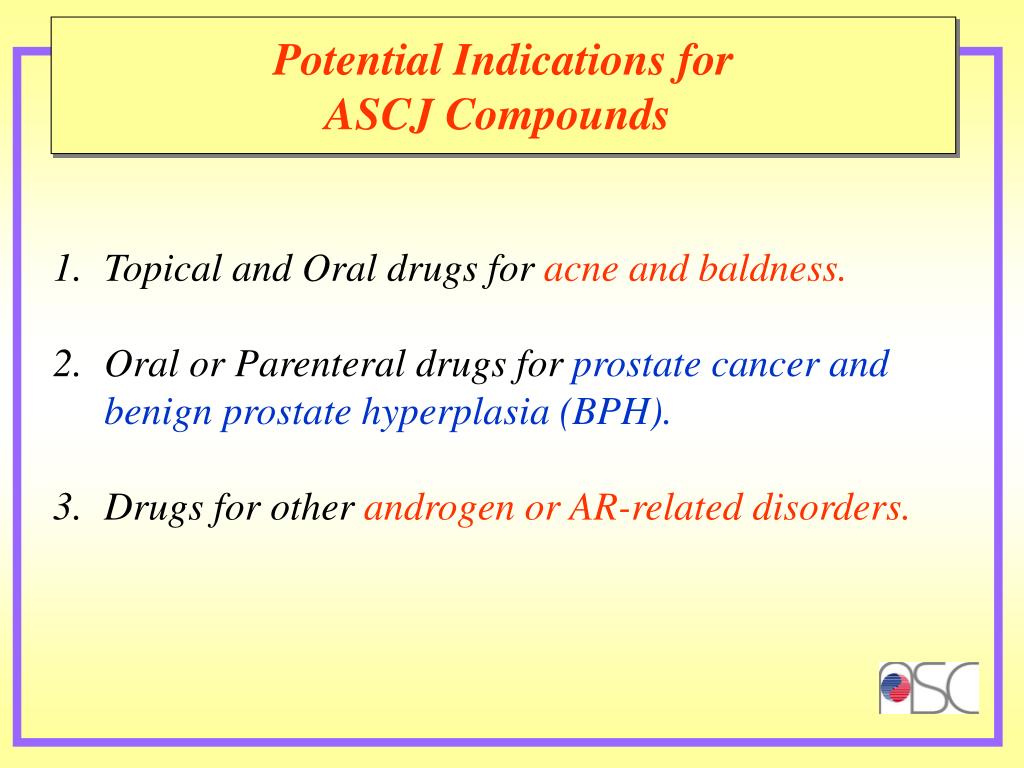 Potential Indications for
ASCJ Compounds

1. Topical and Oral drugs for acne and baldness.

2. Oral or Parenteral drugs for prostate cancer and benign prostate hyperplasia (BPH).

3. Drugs for other androgen or AR-related disorders.

ASC